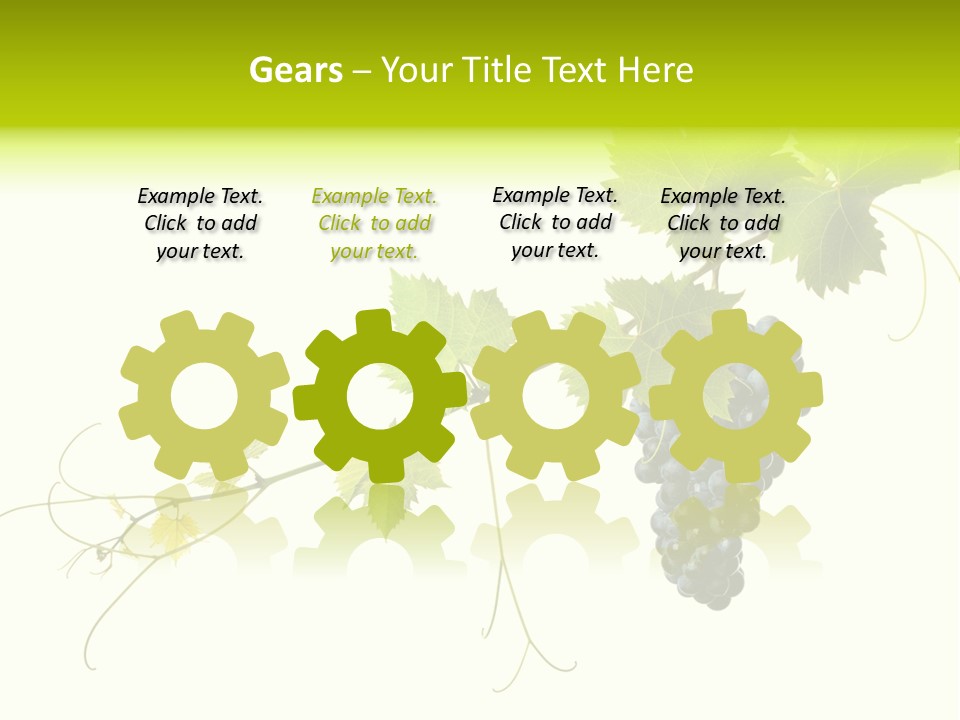 Gears – Your Title Text Here

Example Text. Click to add your text.

Example Text. Click to add your text.

Example Text. Click to add your text.

Example Text. Click to add your text.